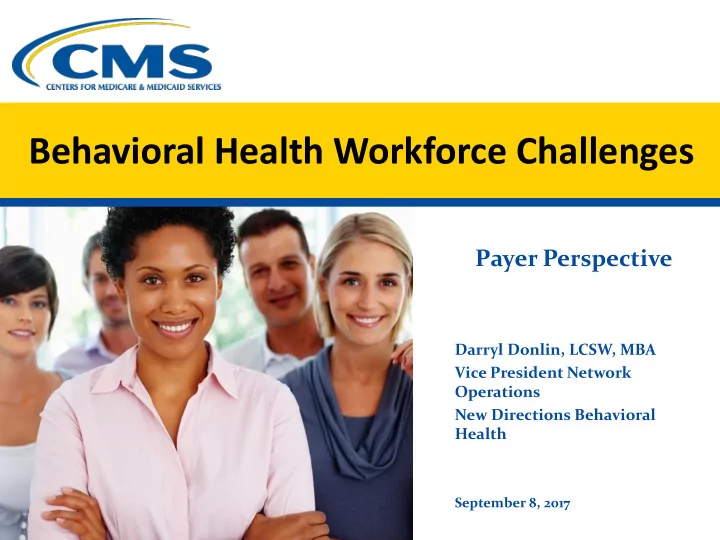 CMS
CENTERS FOR MEDICARE & MEDICAID SERVICES

Behavioral Health Workforce Challenges

Payer Perspective

Darryl Donlin, LCSW, MBA
Vice President Network Operations
New Directions Behavioral Health

September 8, 2017